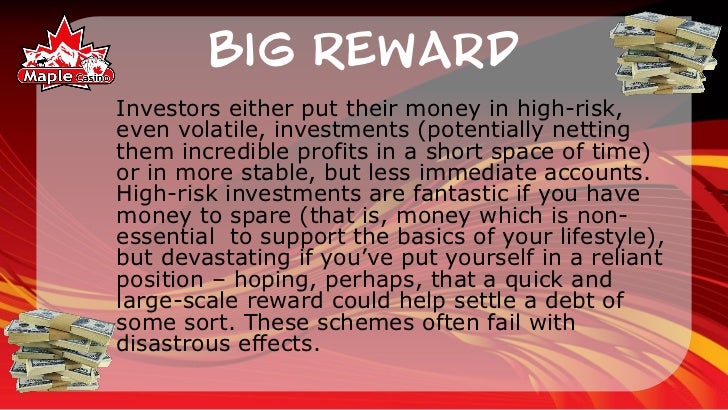 Maple Casino

BIG REWARD

Investors either put their money in high-risk, even volatile, investments (potentially netting them incredible profits in a short space of time) or in more stable, but less immediate accounts. High-risk investments are fantastic if you have money to spare (that is, money which is non-essential to support the basics of your lifestyle), but devastating if you've put yourself in a reliant position – hoping, perhaps, that a quick and large-scale reward could help settle a debt of some sort. These schemes often fail with disastrous effects.